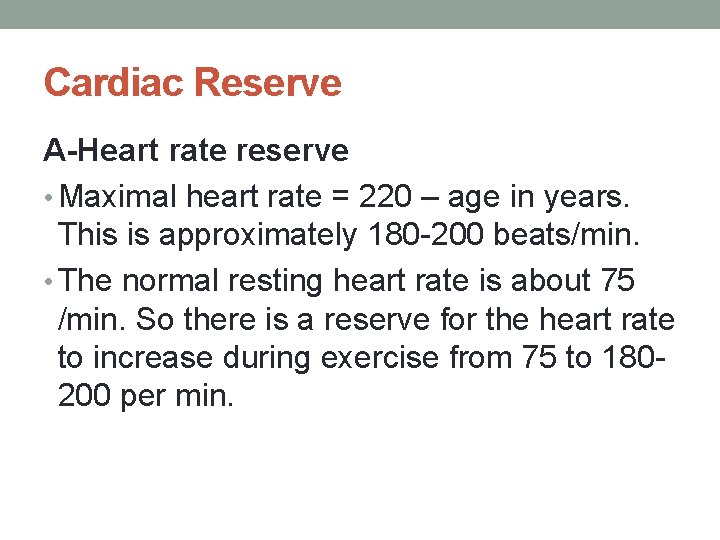 Cardiac Reserve

A-Heart rate reserve

• Maximal heart rate = 220 – age in years. This is approximately 180-200 beats/min.

• The normal resting heart rate is about 75 /min. So there is a reserve for the heart rate to increase during exercise from 75 to 180-200 per min.